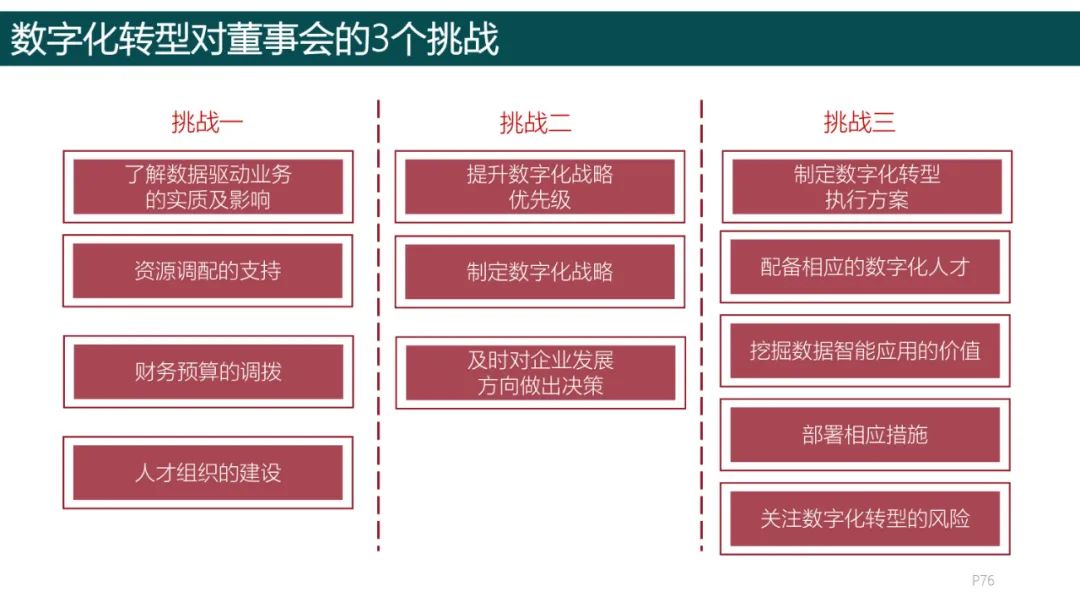 数字化转型对董事会的3个挑战

挑战一

了解数据驱动业务的实质及影响

资源调配的支持

财务预算的调拨

人才组织的建设

挑战二

提升数字化战略优先级

制定数字化战略

及时对企业发展方向做出决策

挑战三

制定数字化转型执行方案

配备相应的数字化人才

挖掘数据智能应用的价值

部署相应措施

关注数字化转型的风险

P76